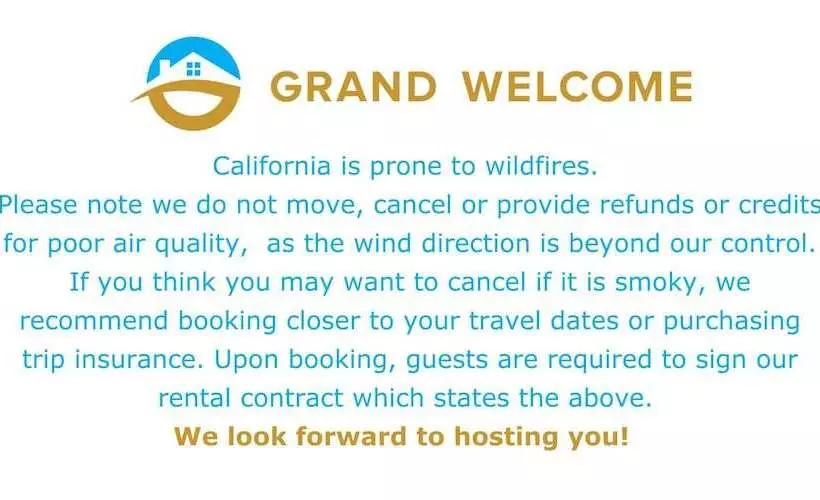 GRAND WELCOME

California is prone to wildfires.
Please note we do not move, cancel or provide refunds or credits for poor air quality, as the wind direction is beyond our control. If you think you may want to cancel if it is smoky, we recommend booking closer to your travel dates or purchasing trip insurance. Upon booking, guests are required to sign our rental contract which states the above.

We look forward to hosting you!